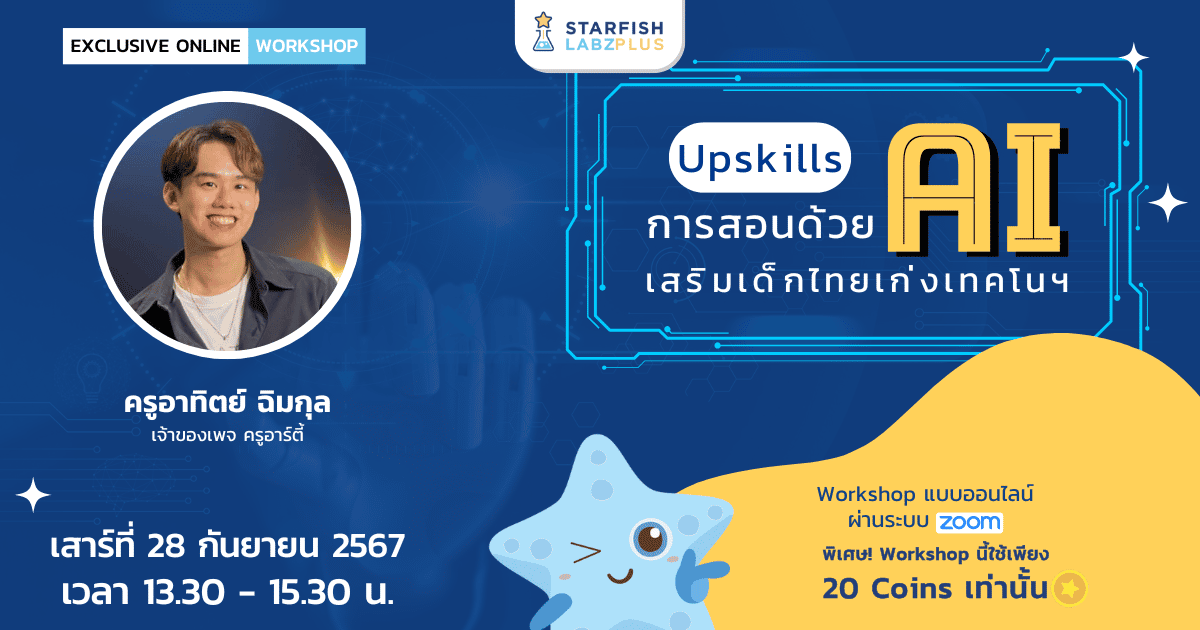 EXCLUSIVE ONLINE WORKSHOP

STARFISH LABZPLUS

Upskills การสอนด้วย AI เสริมเด็กไทยเก่งเทคโนฯ

ครูอาทิตย์ ฉิมกุล
เจ้าของเพจ ครูอาร์ตี้

เสาร์ที่ 28 กันยายน 2567
เวลา 13.30 - 15.30 น.

Workshop แบบออนไลน์ ผ่านระบบ zoom
พิเศษ! Workshop นี้ใช้เพียง
20 Coins เท่านั้น